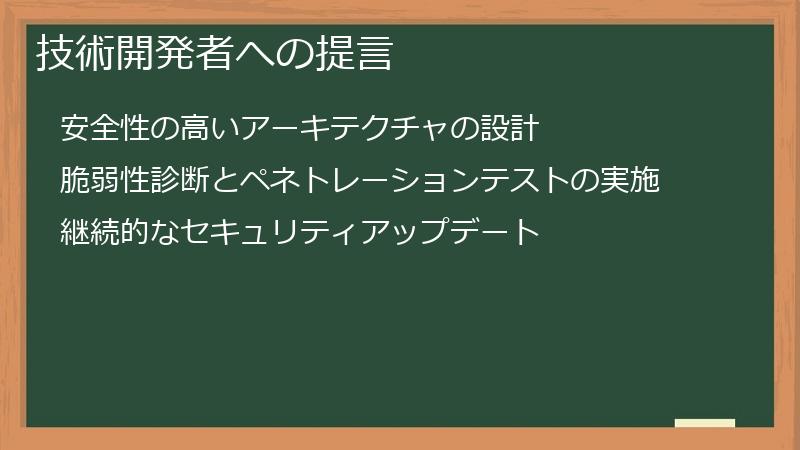 技術開発者への提言

安全性の高いアーキテクチャの設計

脆弱性診断とペネトレーションテストの実施

継続的なセキュリティアップデート